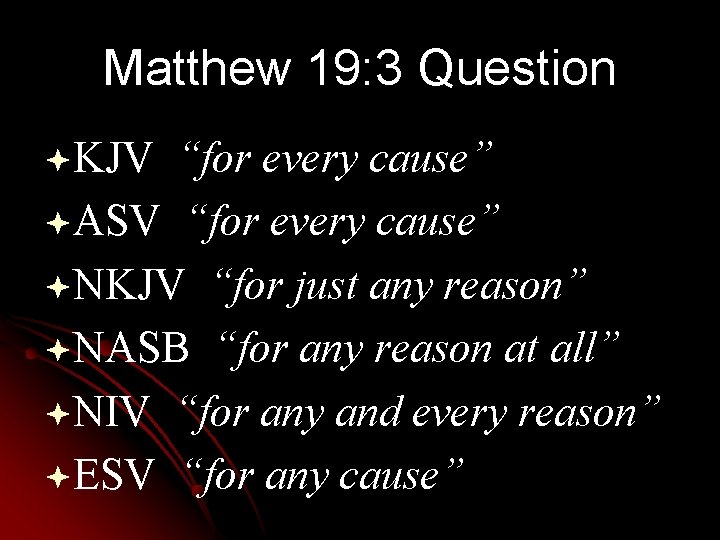 Matthew 19:3 Question

KJV “for every cause”
ASV “for every cause”
NKJV “for just any reason”
NASB “for any reason at all”
NIV “for any and every reason”
ESV “for any cause”